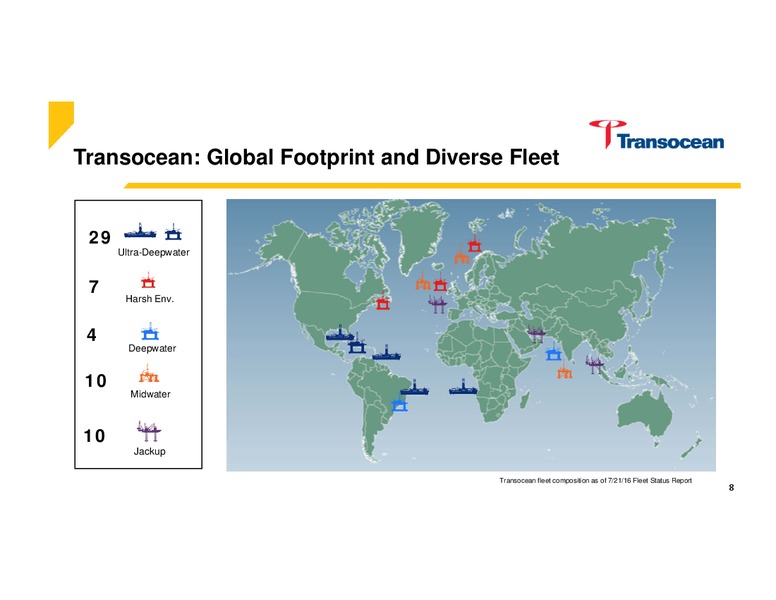 Transocean

Transocean: Global Footprint and Diverse Fleet

29
Ultra-Deepwater

7
Harsh Env.

4
Deepwater

10
Midwater

10
Jackup

Transocean fleet composition as of 7/21/16 Fleet Status Report

8